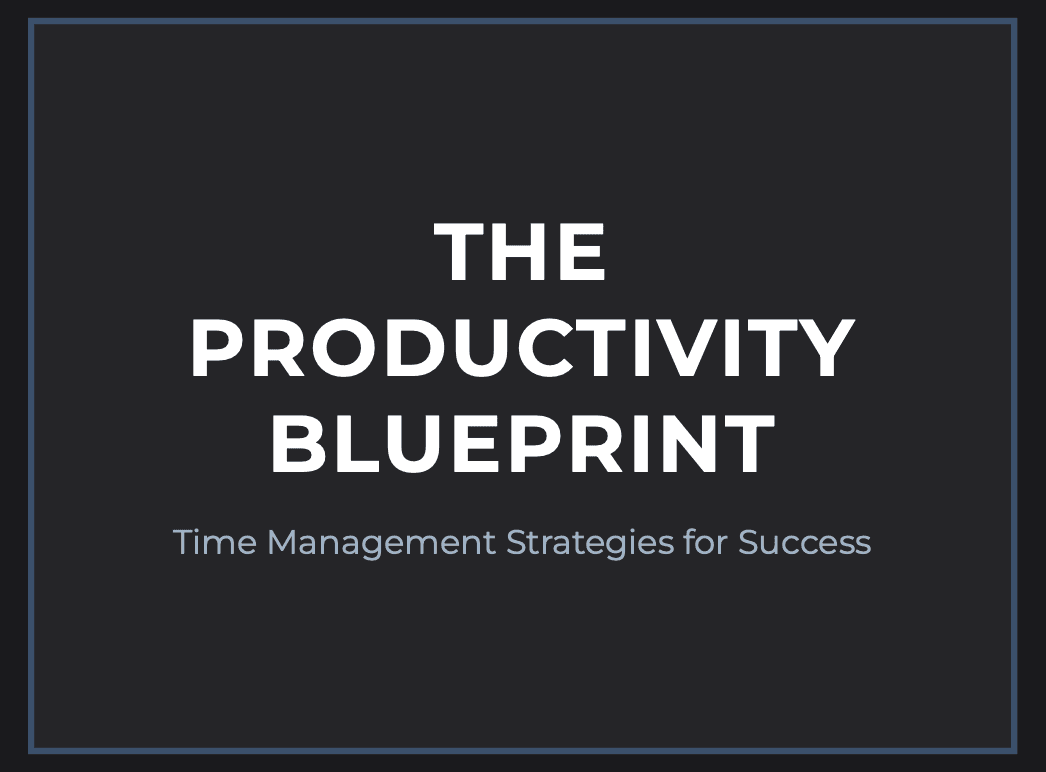 THE
PRODUCTIVITY
BLUEPRINT

Time Management Strategies for Success